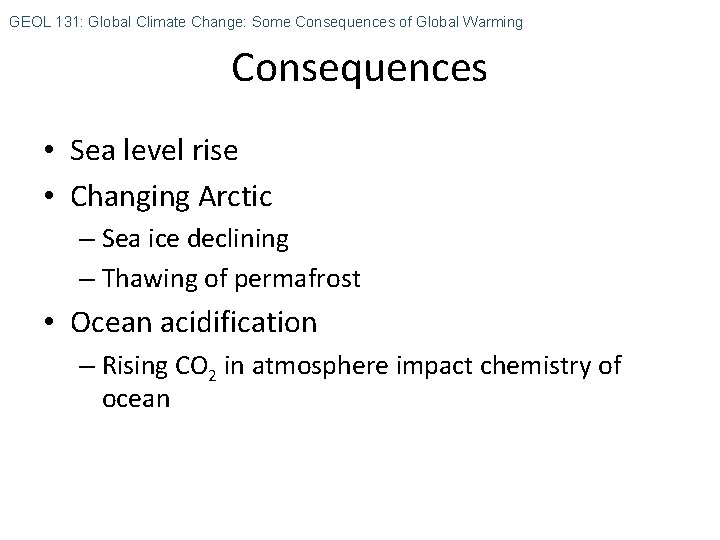 GEOL 131: Global Climate Change: Some Consequences of Global Warming

Consequences

• Sea level rise
• Changing Arctic
– Sea ice declining
– Thawing of permafrost
• Ocean acidification
– Rising $CO_2$ in atmosphere impact chemistry of ocean